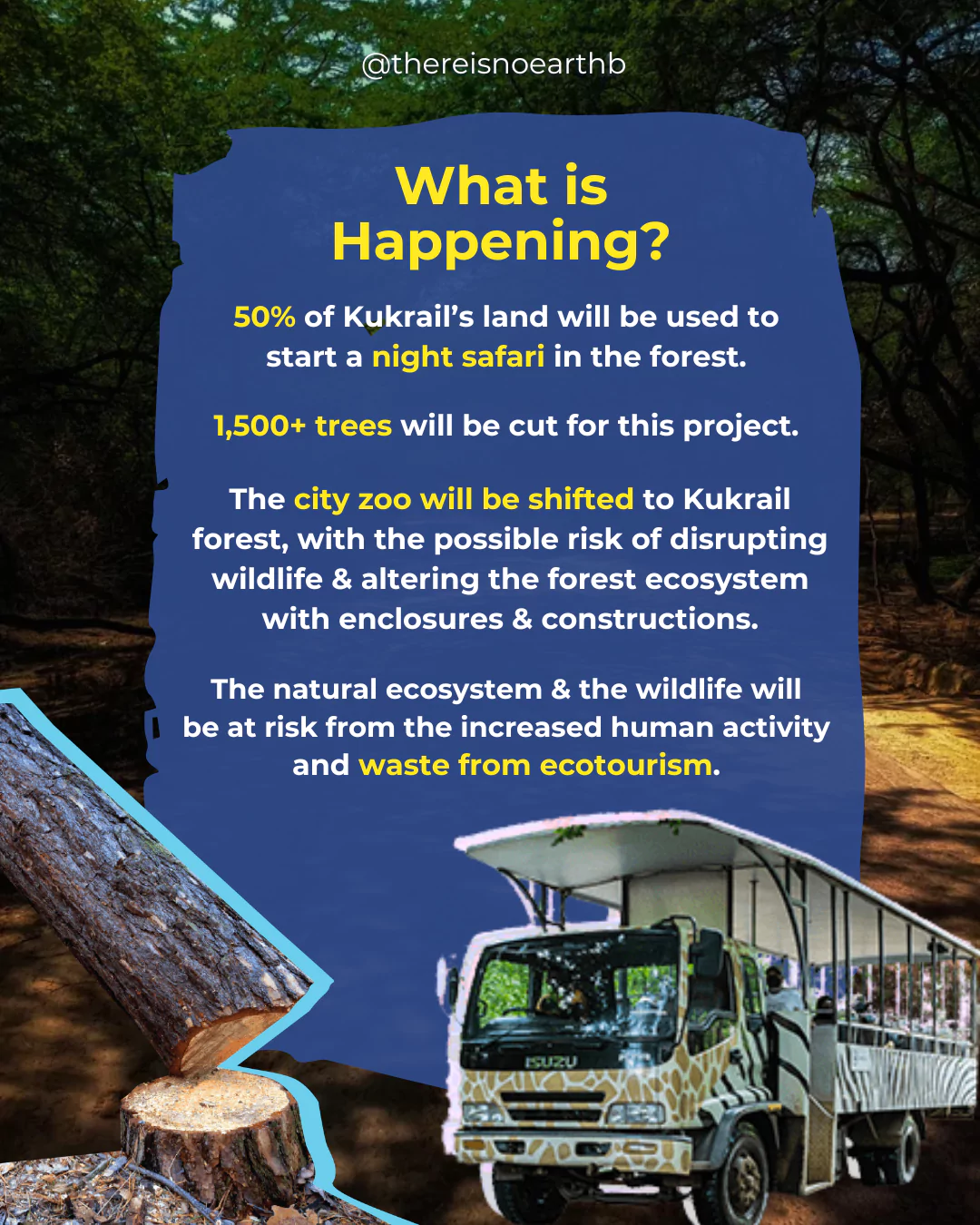 @thereisnoearthb

What is Happening?

50% of Kukrail's land will be used to start a night safari in the forest.

1,500+ trees will be cut for this project.

The city zoo will be shifted to Kukrail forest, with the possible risk of disrupting wildlife & altering the forest ecosystem with enclosures & constructions.

The natural ecosystem & the wildlife will be at risk from the increased human activity and waste from ecotourism.

ISUZU